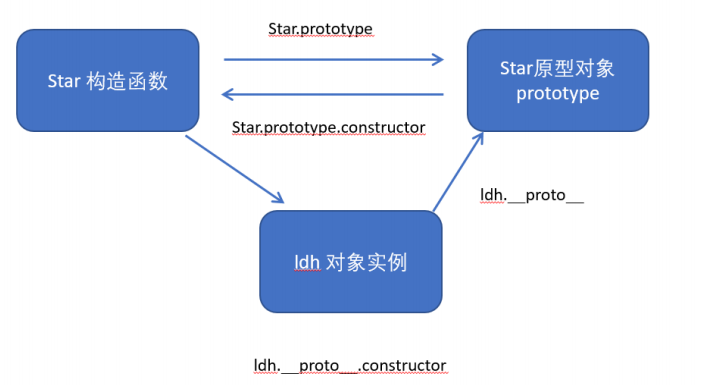 Star.prototype

Star 构造函数

Star原型对象 prototype

Star.prototype.constructor

ldh.__proto__

ldh 对象实例

ldh.__proto__.constructor